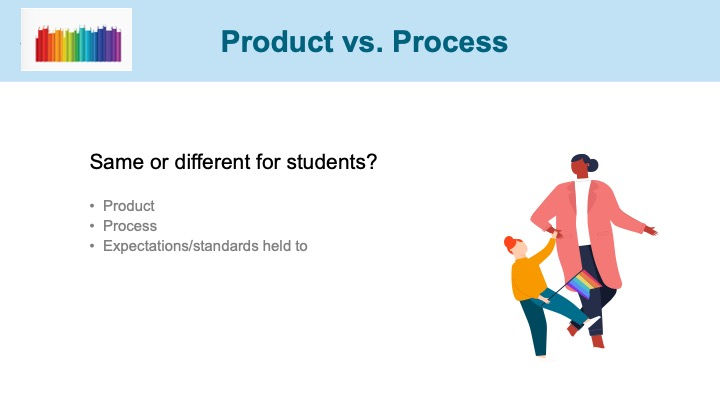 Product vs. Process

Same or different for students?

• Product
• Process
• Expectations/standards held to